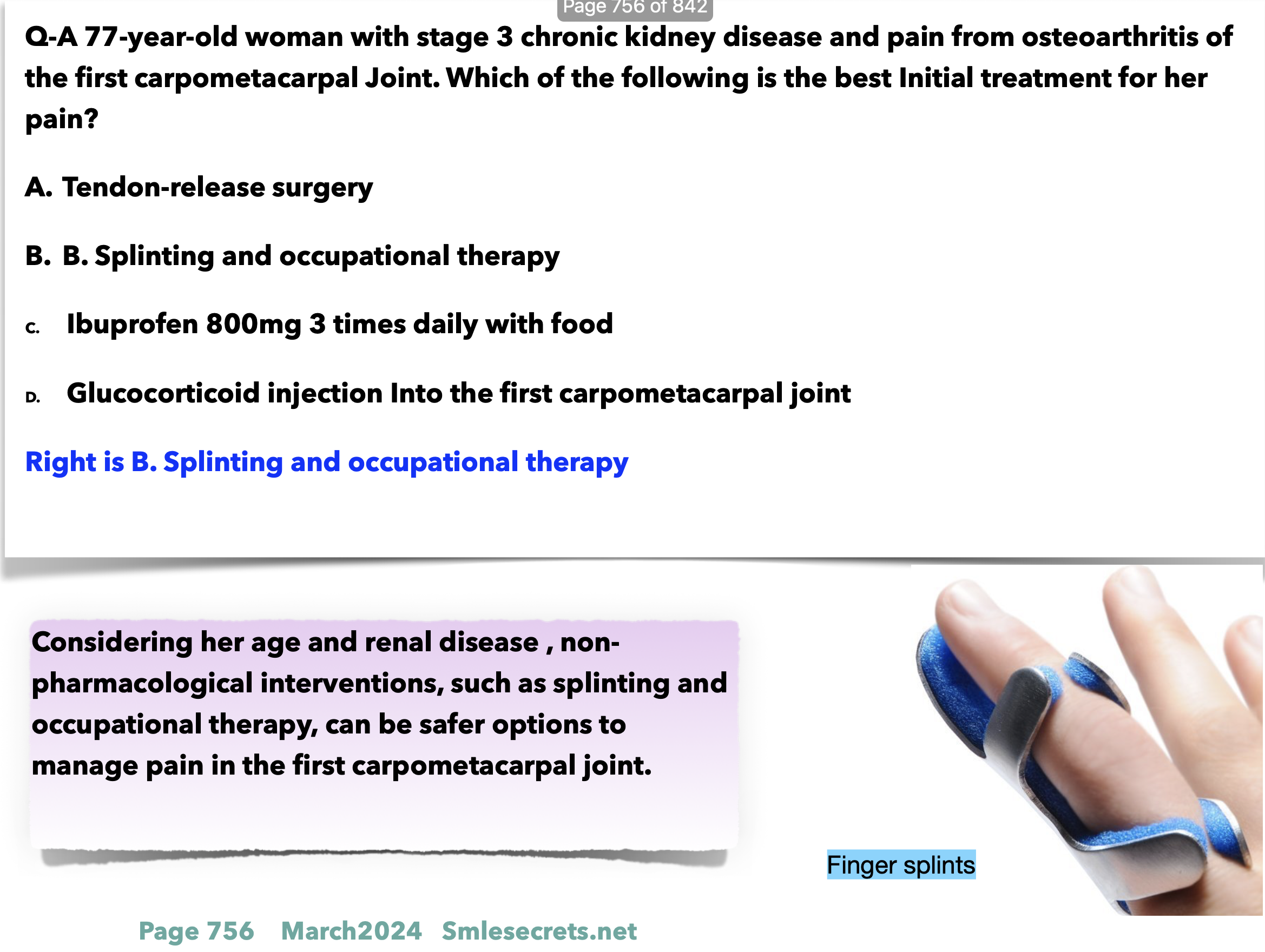 Page 756 of 842

Q-A 77-year-old woman with stage 3 chronic kidney disease and pain from osteoarthritis of the first carpometacarpal Joint. Which of the following is the best Initial treatment for her pain?

A. Tendon-release surgery

B. B. Splinting and occupational therapy

C. Ibuprofen 800mg 3 times daily with food

D. Glucocorticoid injection Into the first carpometacarpal joint

Right is B. Splinting and occupational therapy

Considering her age and renal disease , non-pharmacological interventions, such as splinting and occupational therapy, can be safer options to manage pain in the first carpometacarpal joint.

Finger splints

Page 756 March2024 Smlesecrets.net